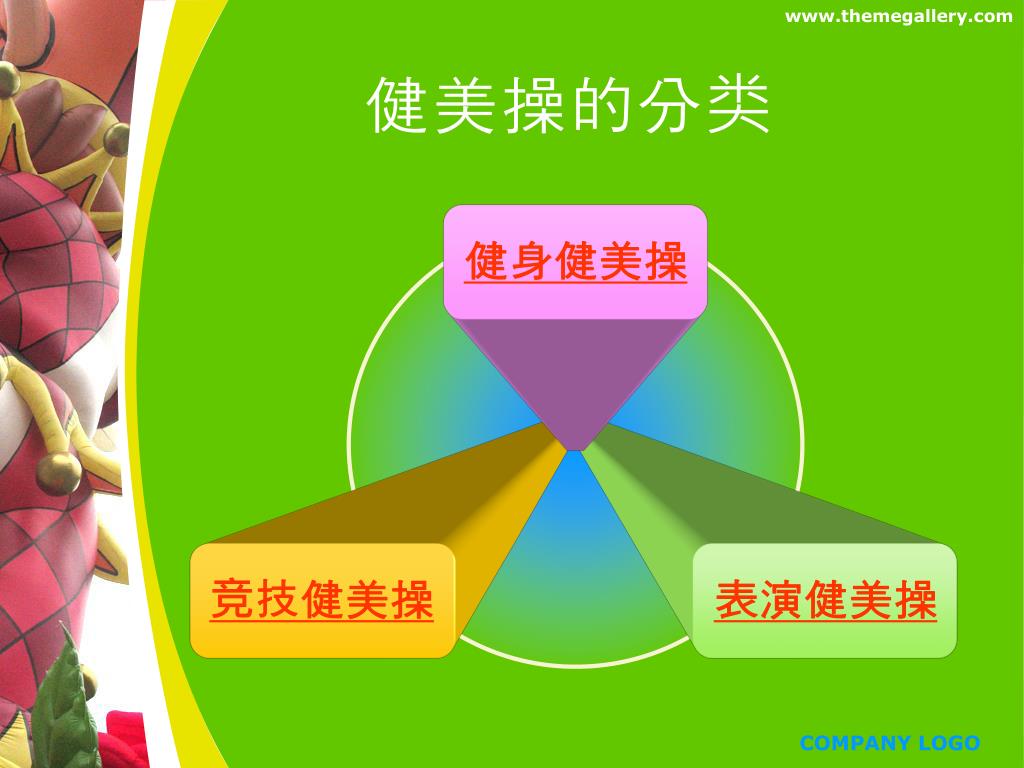 www.themegallery.com

健美操的分类

健身健美操

竞技健美操

表演健美操

COMPANY LOGO